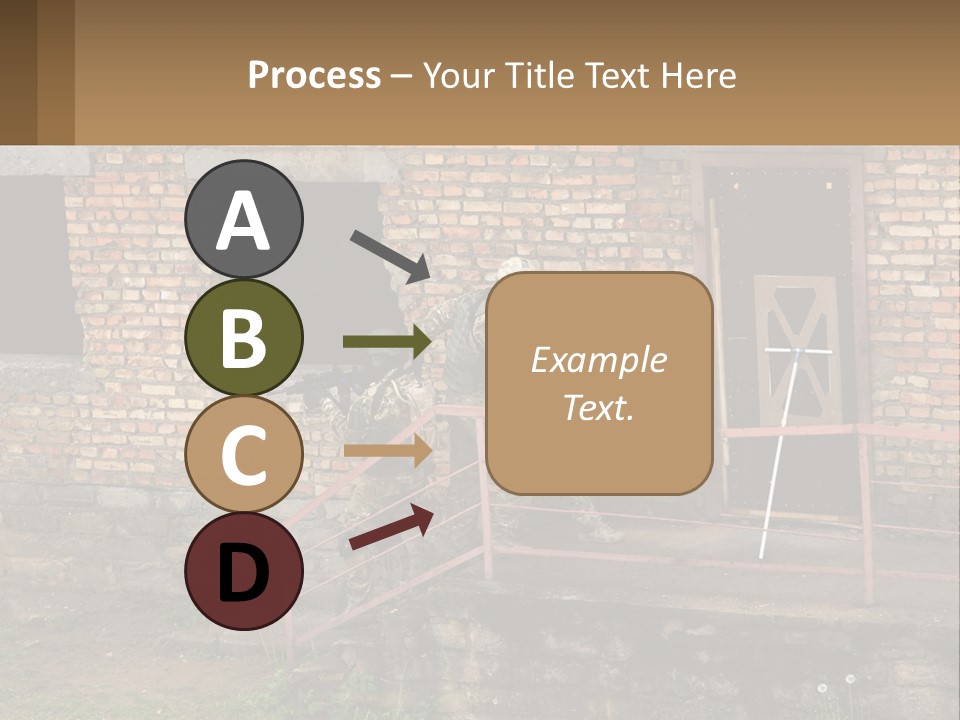 Process – Your Title Text Here

A

B

C

D

Example Text.